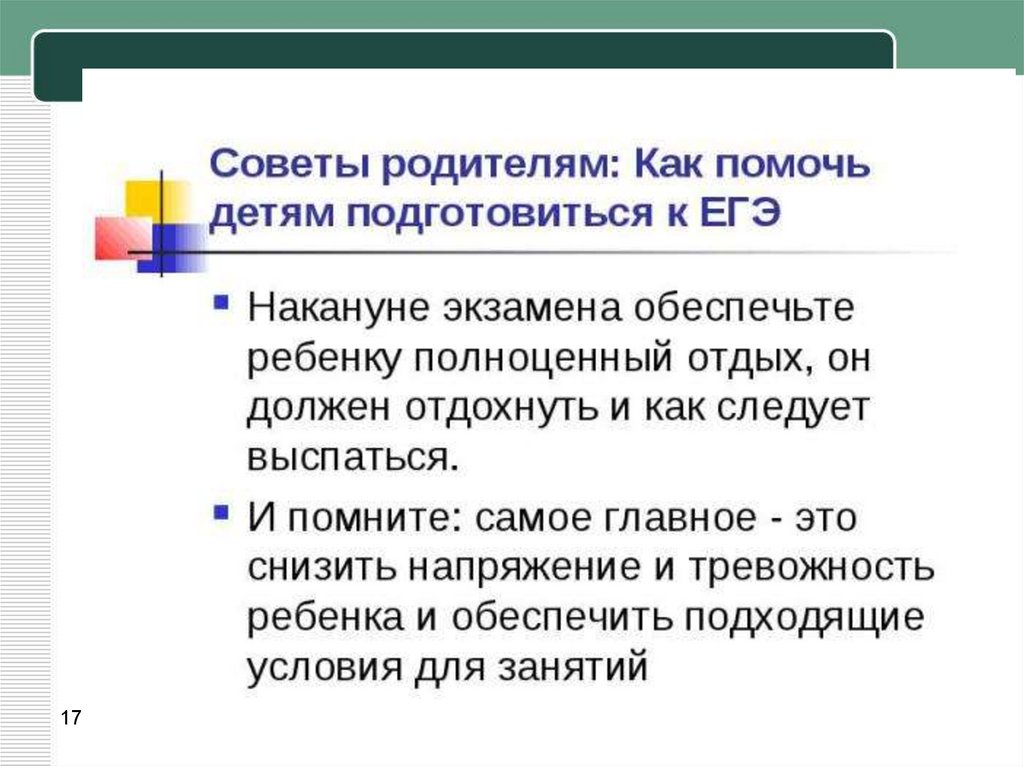 Советы родителям: Как помочь детям подготовиться к ЕГЭ

▪ Накануне экзамена обеспечьте ребенку полноценный отдых, он должен отдохнуть и как следует выспаться.

▪ И помните: самое главное - это снизить напряжение и тревожность ребенка и обеспечить подходящие условия для занятий

17